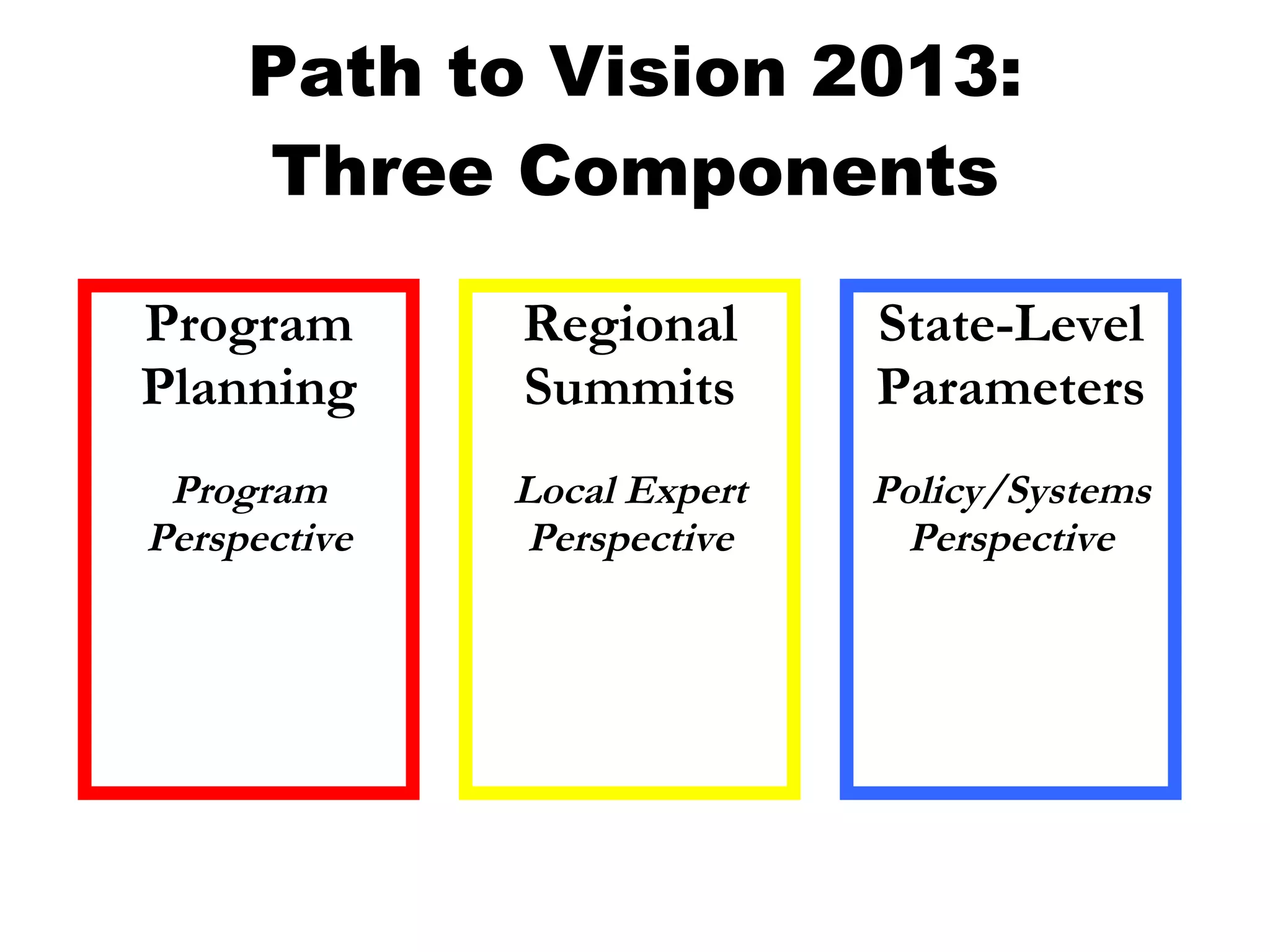 Path to Vision 2013:
Three Components

Program Planning

Program Perspective

Regional Summits

Local Expert Perspective

State-Level Parameters

Policy/Systems Perspective